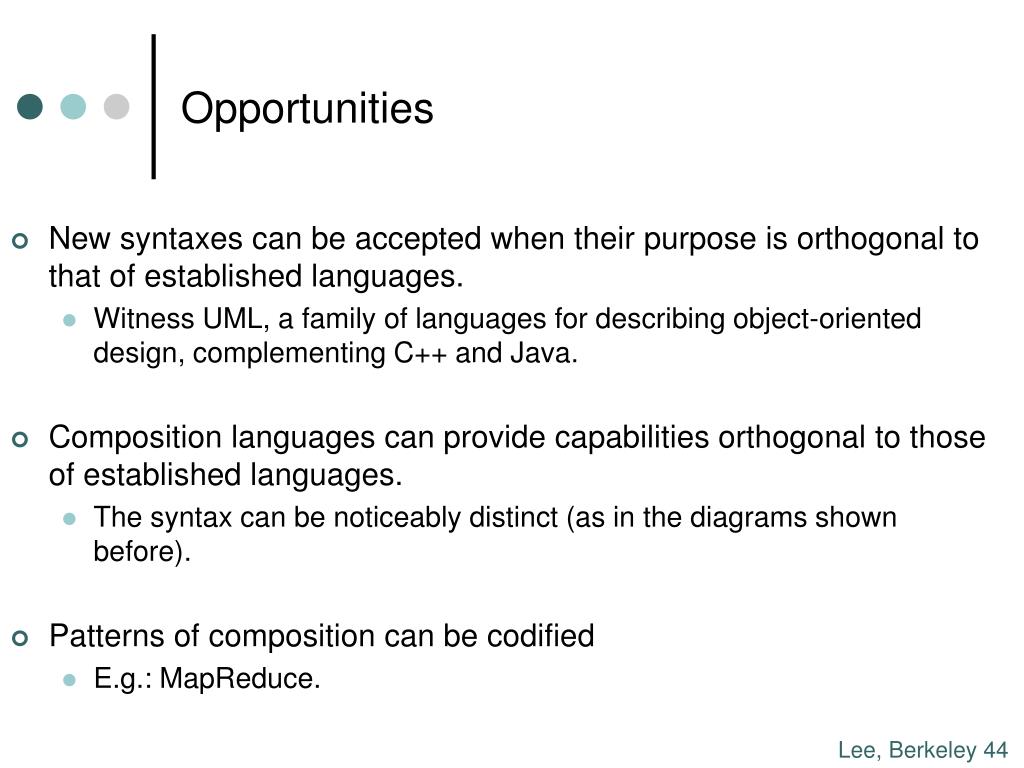 Opportunities

New syntaxes can be accepted when their purpose is orthogonal to that of established languages.

Witness UML, a family of languages for describing object-oriented design, complementing C++ and Java.

Composition languages can provide capabilities orthogonal to those of established languages.

The syntax can be noticeably distinct (as in the diagrams shown before).

Patterns of composition can be codified

E.g.: MapReduce.

Lee, Berkeley 44